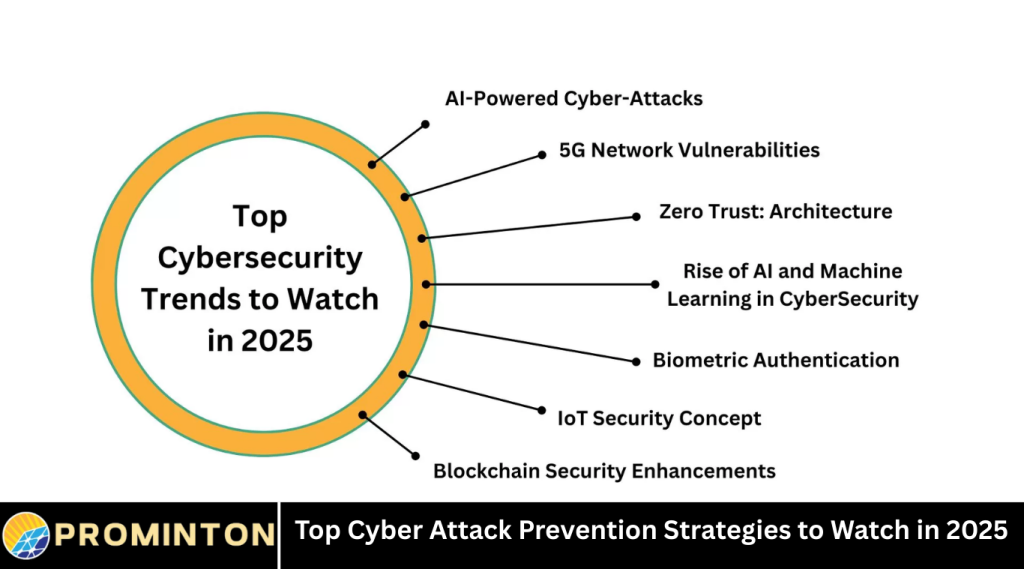 Top Cybersecurity Trends to Watch in 2025

AI-Powered Cyber-Attacks

5G Network Vulnerabilities

Zero Trust: Architecture

Rise of AI and Machine Learning in CyberSecurity

Biometric Authentication

IoT Security Concept

Blockchain Security Enhancements

PROMINTON

Top Cyber Attack Prevention Strategies to Watch in 2025